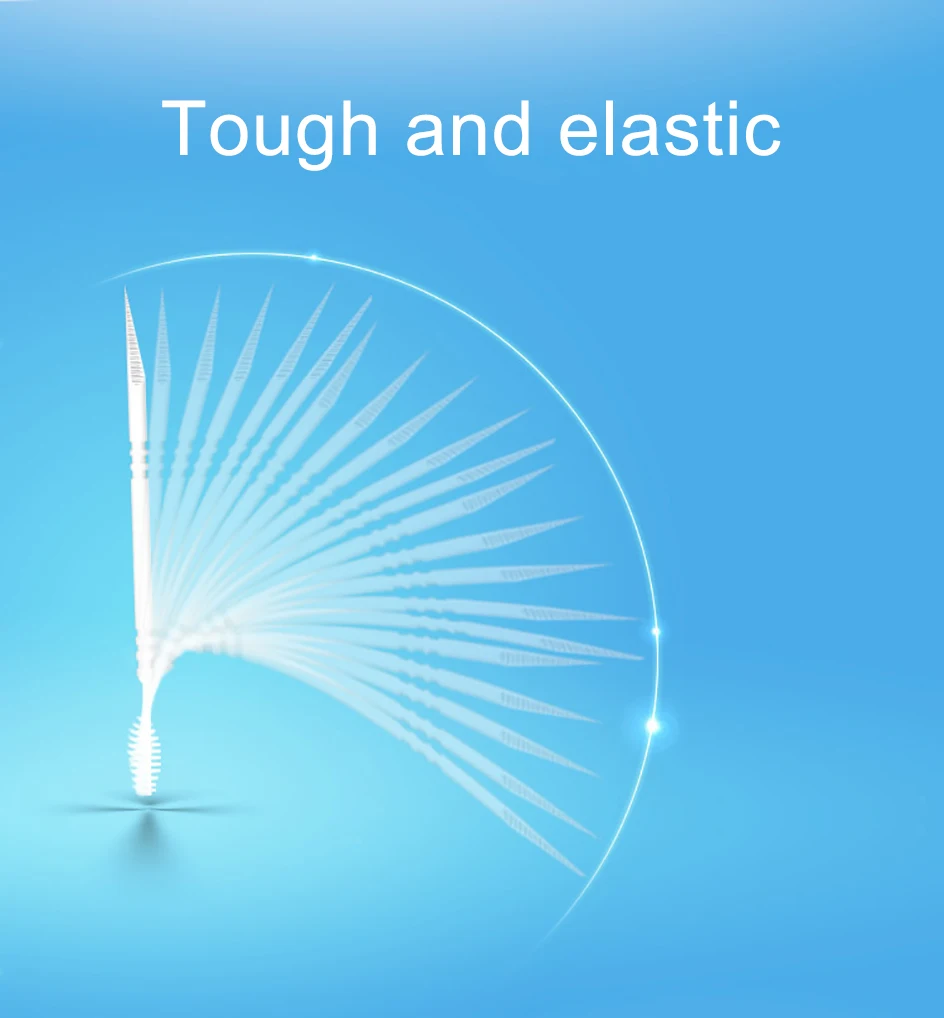 Tough and elastic